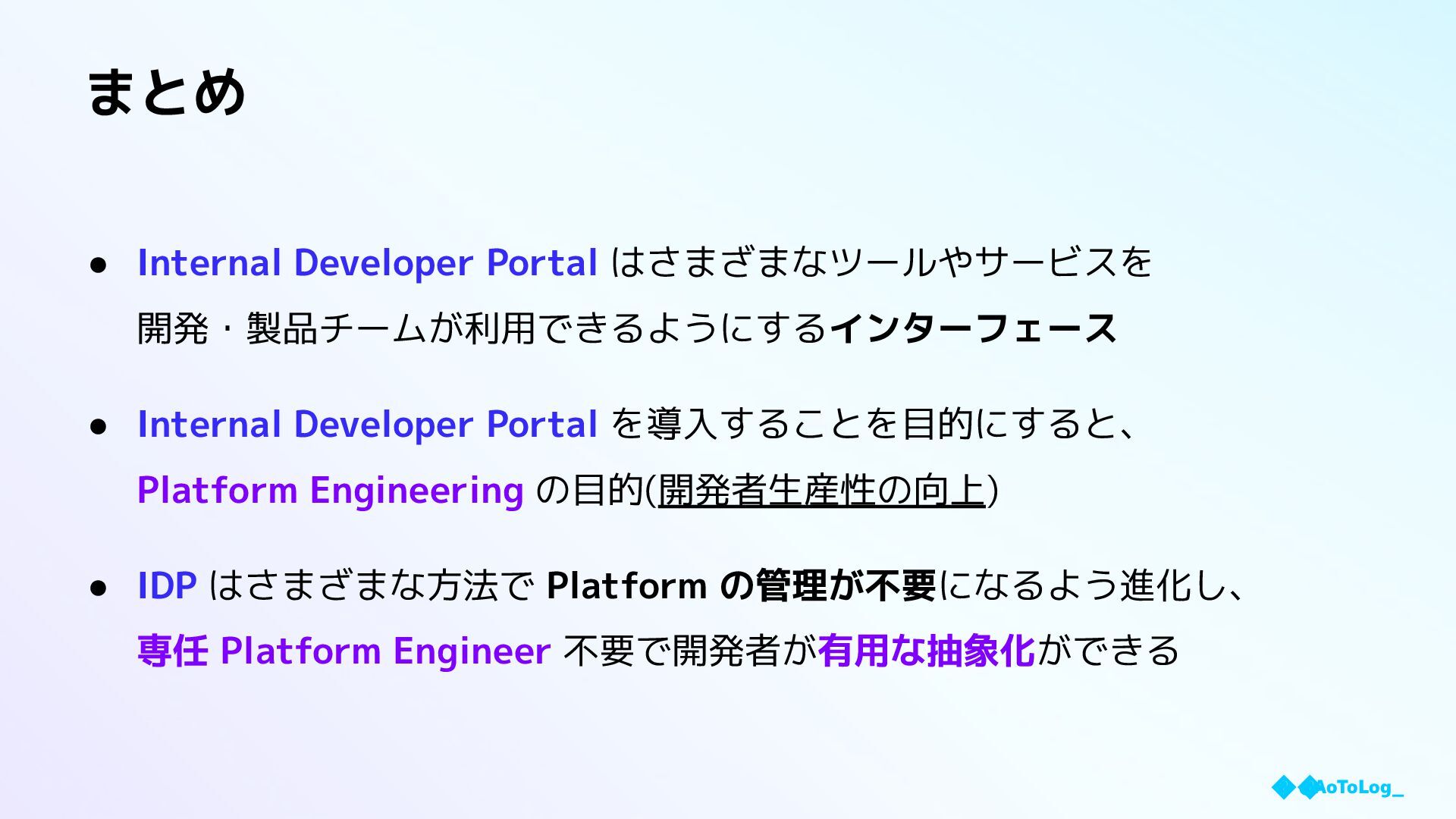 まとめ

● Internal Developer Portal はさまざまなツールやサービスを開発・製品チームが利用できるようにするインターフェース

● Internal Developer Portal を導入することを目的にすると、Platform Engineering の目的(開発者生産性の向上)

● IDP はさまざまな方法で Platform の管理が不要になるよう進化し、専任 Platform Engineer 不要で開発者が有用な抽象化ができる

AoToLog_